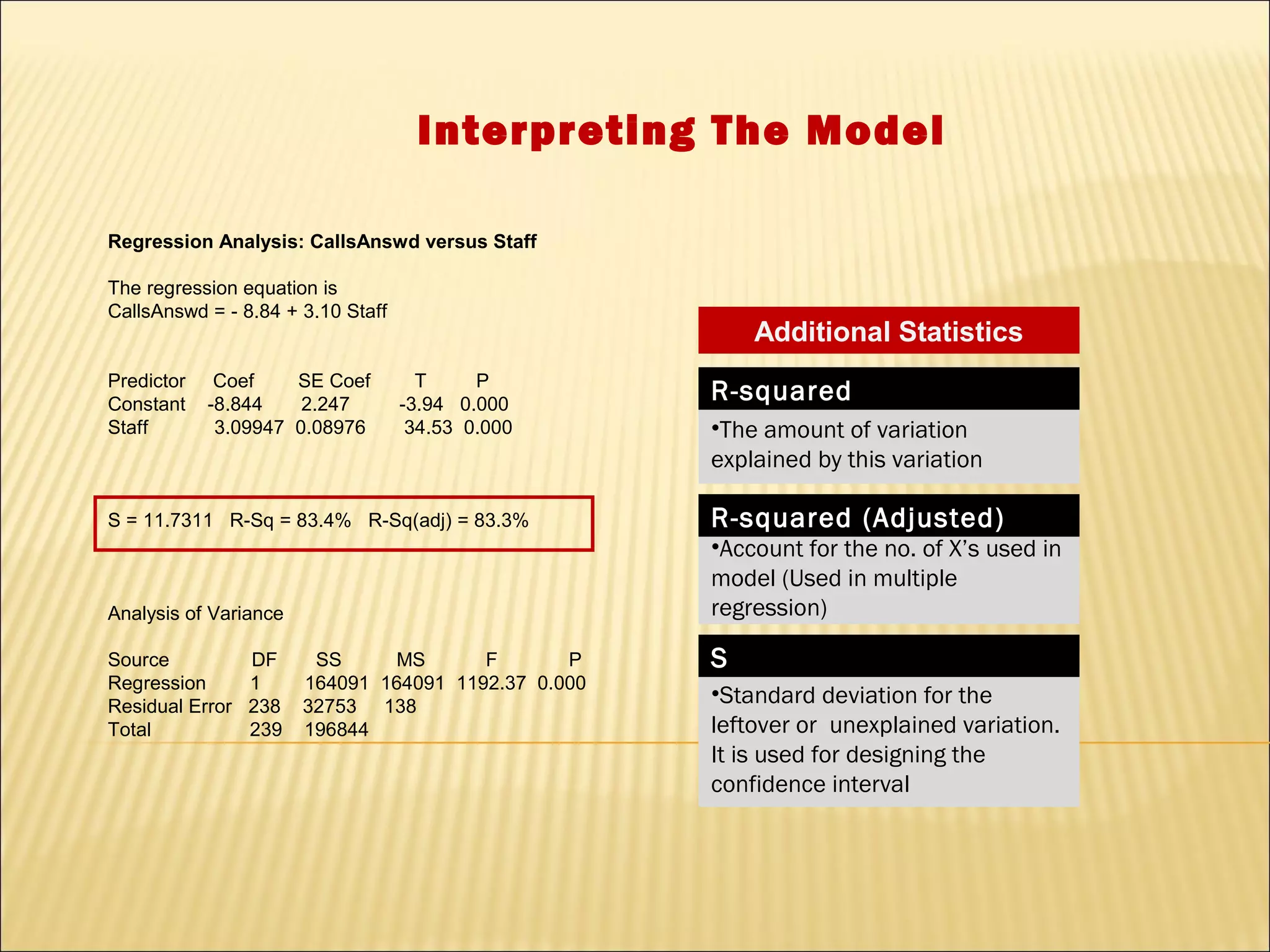 Interpreting The Model

Regression Analysis: CallsAnswd versus Staff

The regression equation is
CallsAnswd = - 8.84 + 3.10 Staff

| Predictor | Coef | SE Coef | T | P |
|---|---|---|---|---|
| Constant | -8.844 | 2.247 | -3.94 | 0.000 |
| Staff | 3.09947 | 0.08976 | 34.53 | 0.000 |

S = 11.7311 R-Sq = 83.4% R-Sq(adj) = 83.3%

Analysis of Variance

| Source | DF | SS | MS | F | P |
|---|---|---|---|---|---|
| Regression | 1 | 164091 | 164091 | 1192.37 | 0.000 |
| Residual Error | 238 | 32753 | 138 | | |
| Total | 239 | 196844 | | | |

Additional Statistics

R-squared
•The amount of variation explained by this variation

R-squared (Adjusted)
•Account for the no. of X's used in model (Used in multiple regression)

S
•Standard deviation for the leftover or unexplained variation. It is used for designing the confidence interval